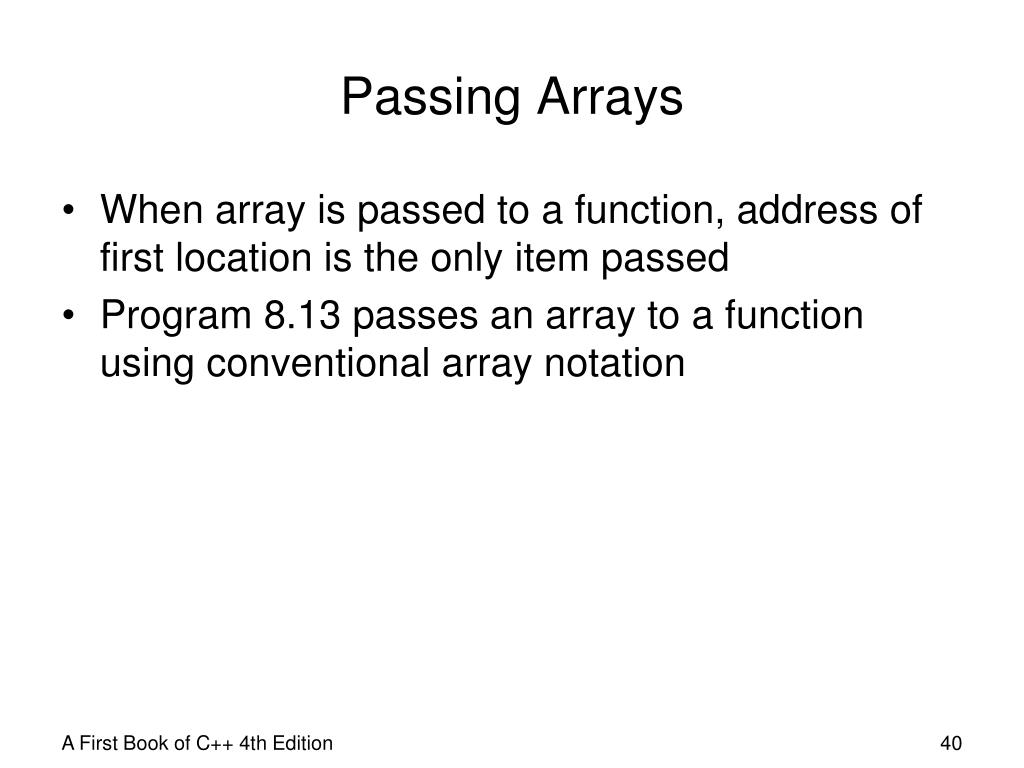 Passing Arrays

• When array is passed to a function, address of first location is the only item passed
• Program 8.13 passes an array to a function using conventional array notation

A First Book of C++ 4th Edition

40